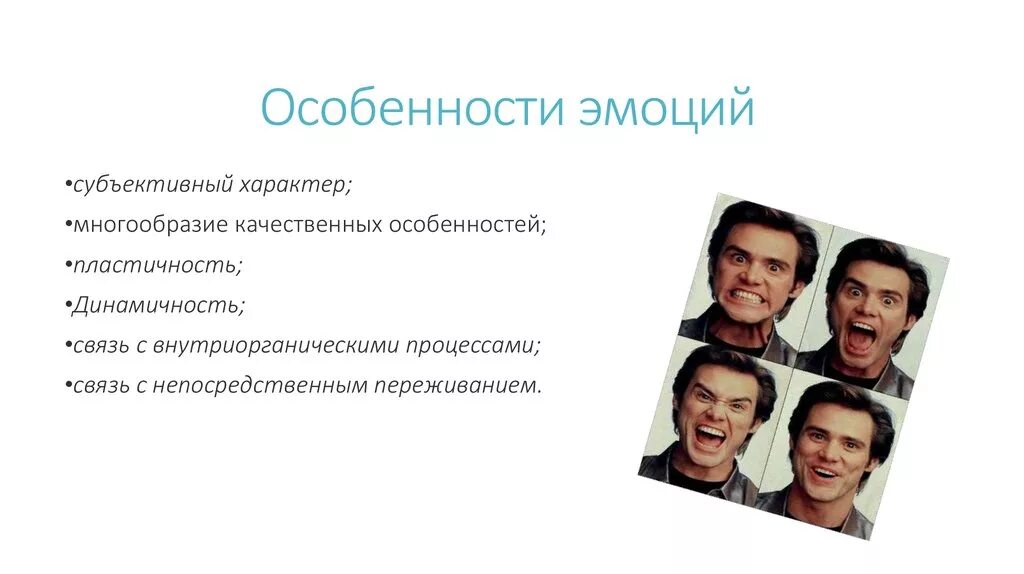 Особенности эмоций

•субъективный характер;
•многообразие качественных особенностей;
•пластичность;
•Динамичность;
•связь с внутриорганическими процессами;
•связь с непосредственным переживанием.